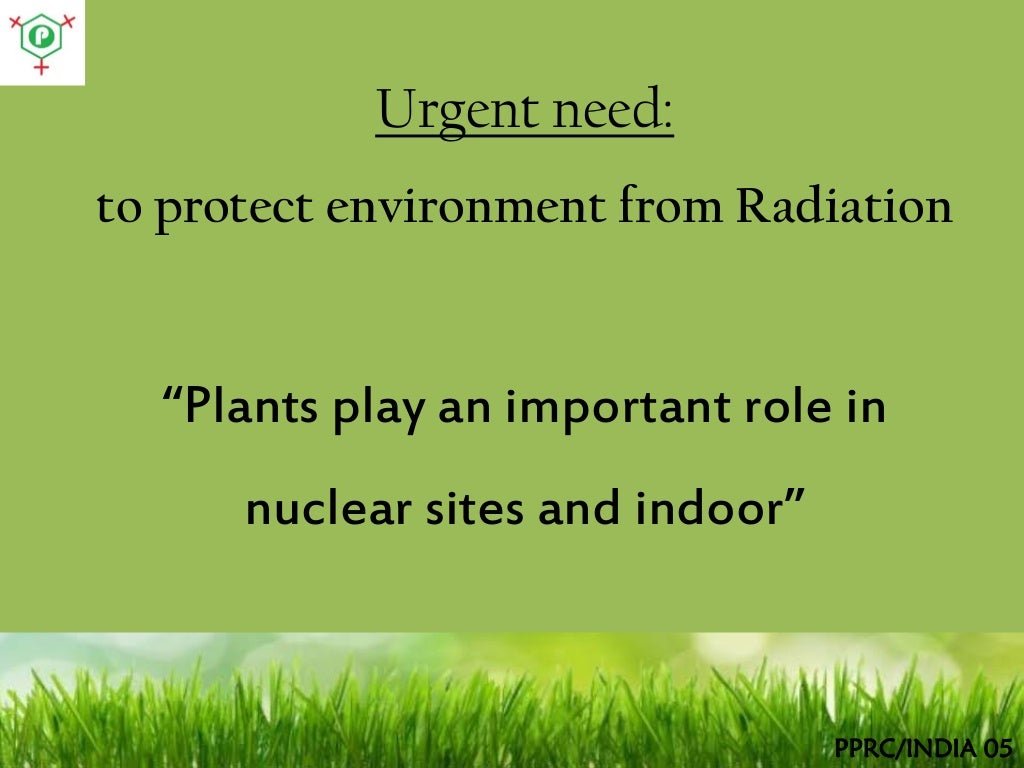 P

Urgent need:

to protect environment from Radiation

“Plants play an important role in nuclear sites and indoor”

PPRC/INDIA 05